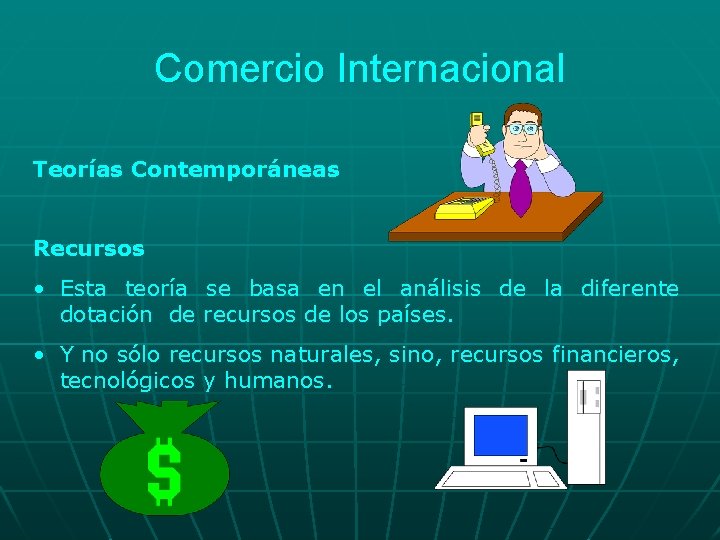 Comercio Internacional

Teorías Contemporáneas

Recursos

• Esta teoría se basa en el análisis de la diferente dotación de recursos de los países.

• Y no sólo recursos naturales, sino, recursos financieros, tecnológicos y humanos.

$